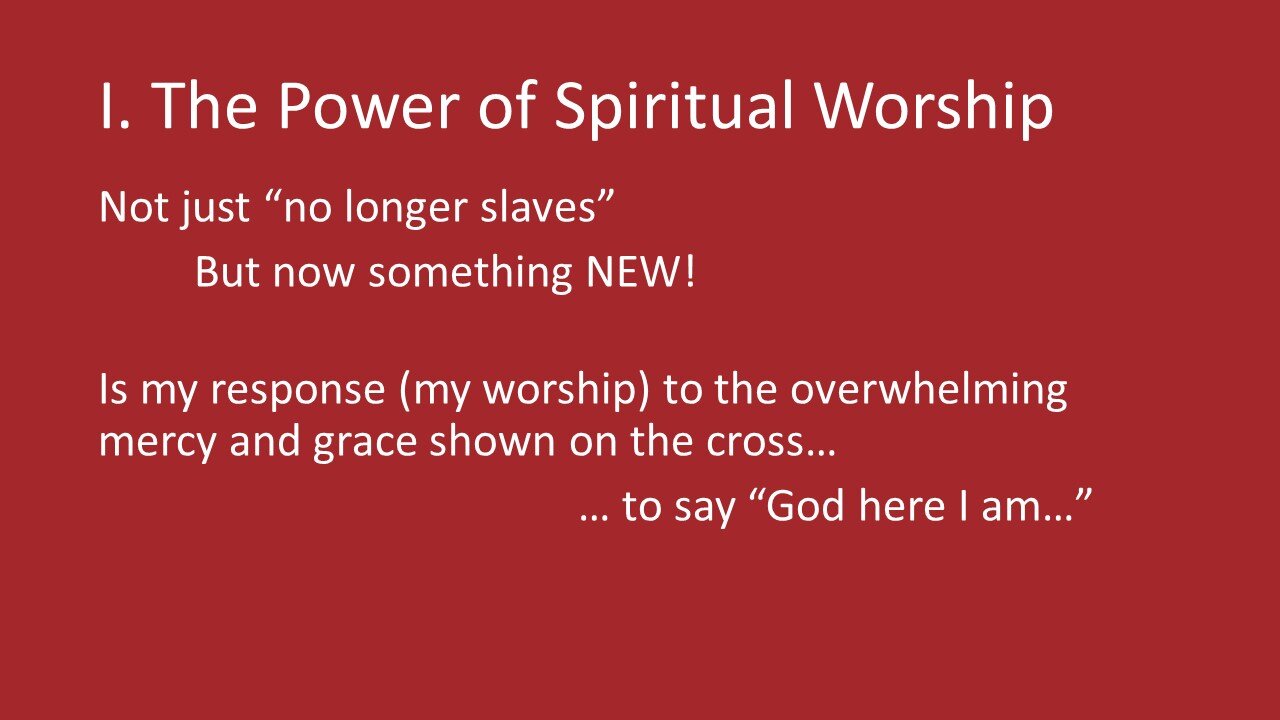 I. The Power of Spiritual Worship

Not just “no longer slaves”

But now something NEW!

Is my response (my worship) to the overwhelming mercy and grace shown on the cross…

… to say “God here I am…”